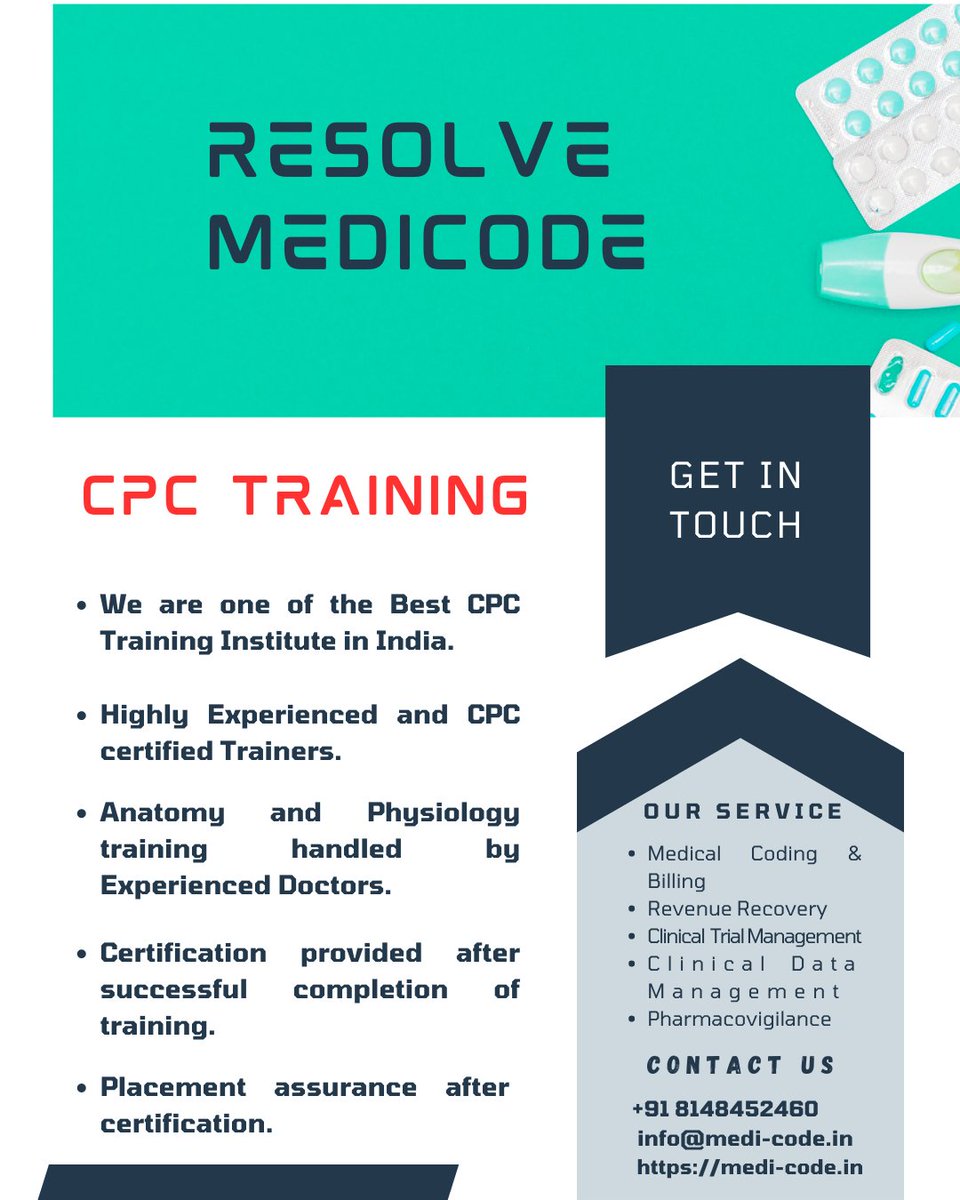 RESOLVE MEDICODE

CPC TRAINING

- We are one of the Best CPC Training Institute in India.
- Highly Experienced and CPC certified Trainers.
- Anatomy and Physiology training handled by Experienced Doctors.
- Certification provided after successful completion of training.
- Placement assurance after certification.

GET IN TOUCH

OUR SERVICE

- Medical Coding & Billing
- Revenue Recovery
- Clinical Trial Management
- Clinical Data Management
- Pharmacovigilance

CONTACT US

+91 8148452460
info@medi-code.in
https://medi-code.in